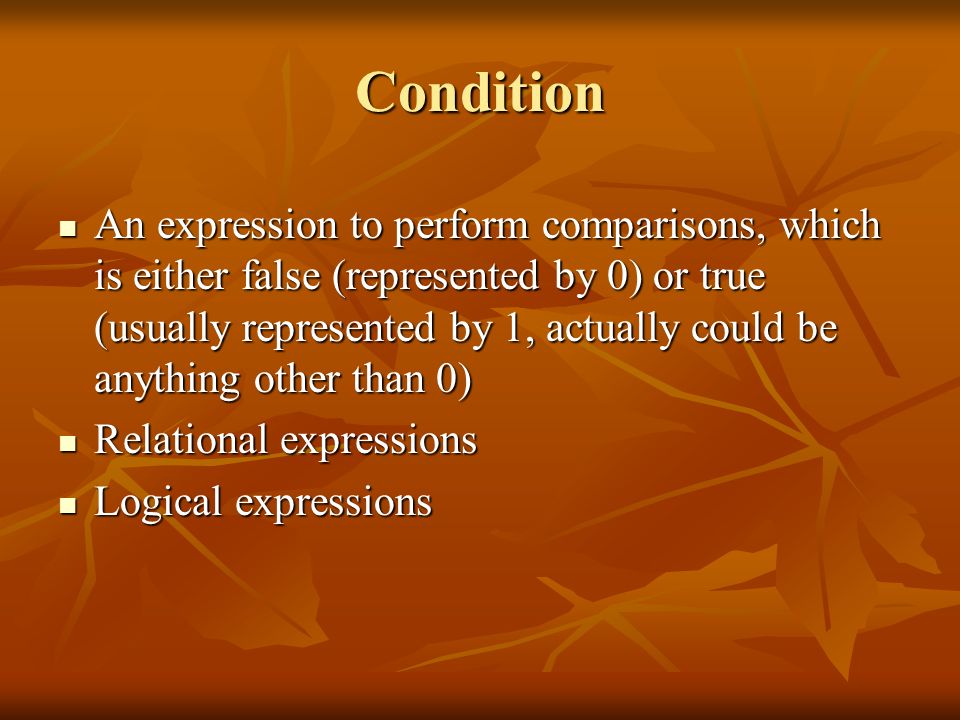 Condition

- An expression to perform comparisons, which is either false (represented by 0) or true (usually represented by 1, actually could be anything other than 0)
- Relational expressions
- Logical expressions